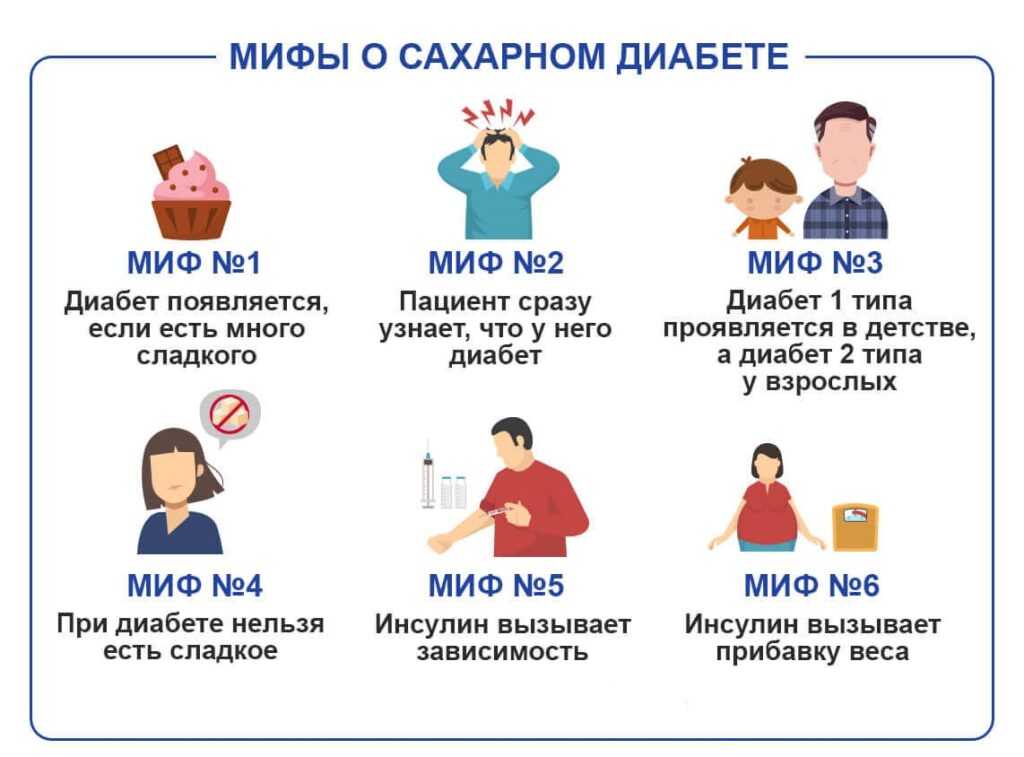 МИФЫ О САХАРНОМ ДИАБЕТЕ

МИФ №1
Диабет появляется, если есть много сладкого

МИФ №2
Пациент сразу узнает, что у него диабет

МИФ №3
Диабет 1 типа проявляется в детстве, а диабет 2 типа у взрослых

МИФ №4
При диабете нельзя есть сладкое

МИФ №5
Инсулин вызывает зависимость

МИФ №6
Инсулин вызывает прибавку веса